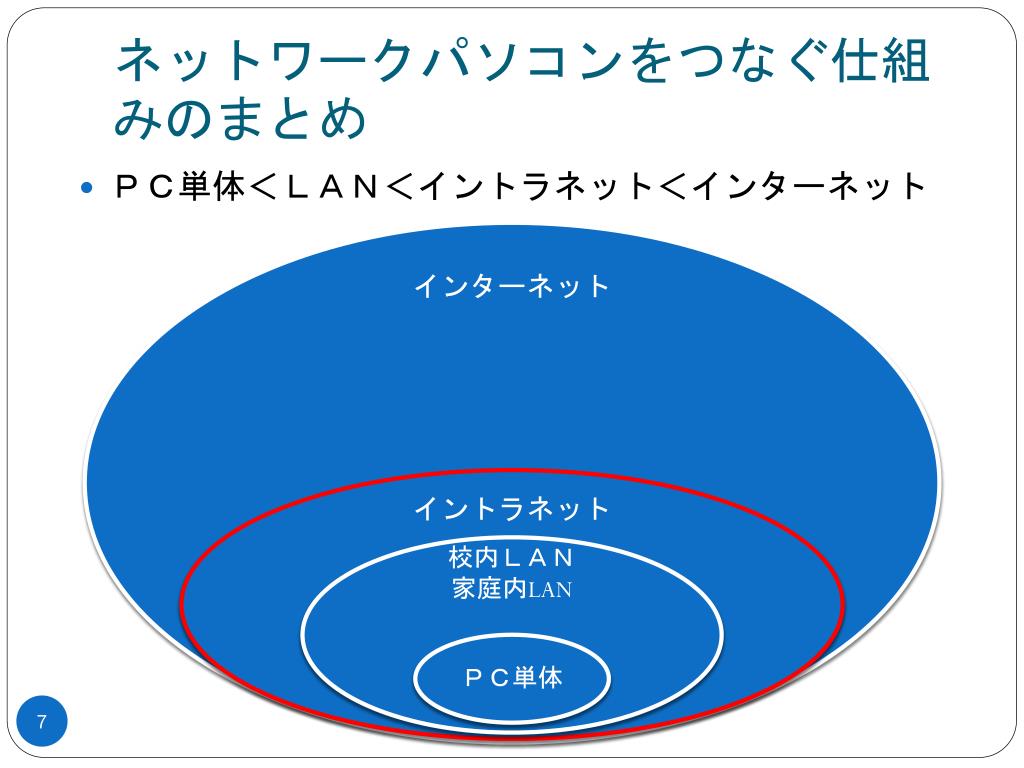 ネットワークパソコンをつなぐ仕組みのまとめ

• ＰＣ単体＜ＬＡＮ＜イントラネット＜インターネット

インターネット

イントラネット

校内ＬＡＮ
家庭内LAN

ＰＣ単体

7